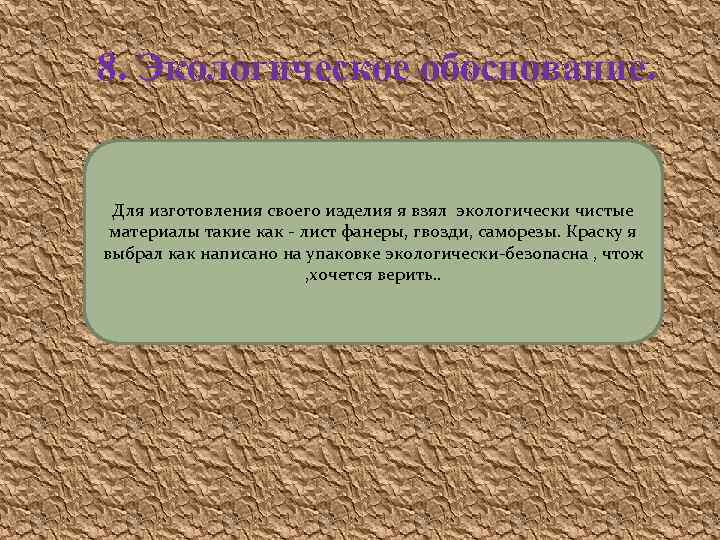 8. Экологическое обоснование.

Для изготовления своего изделия я взял экологически чистые материалы такие как - лист фанеры, гвозди, саморезы. Краску я выбрал как написано на упаковке экологически-безопасна , чтож ,хочется верить..